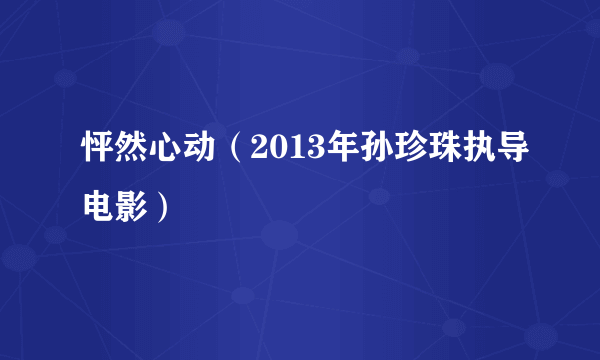 怦然心动（2013年孙珍珠执导电影）